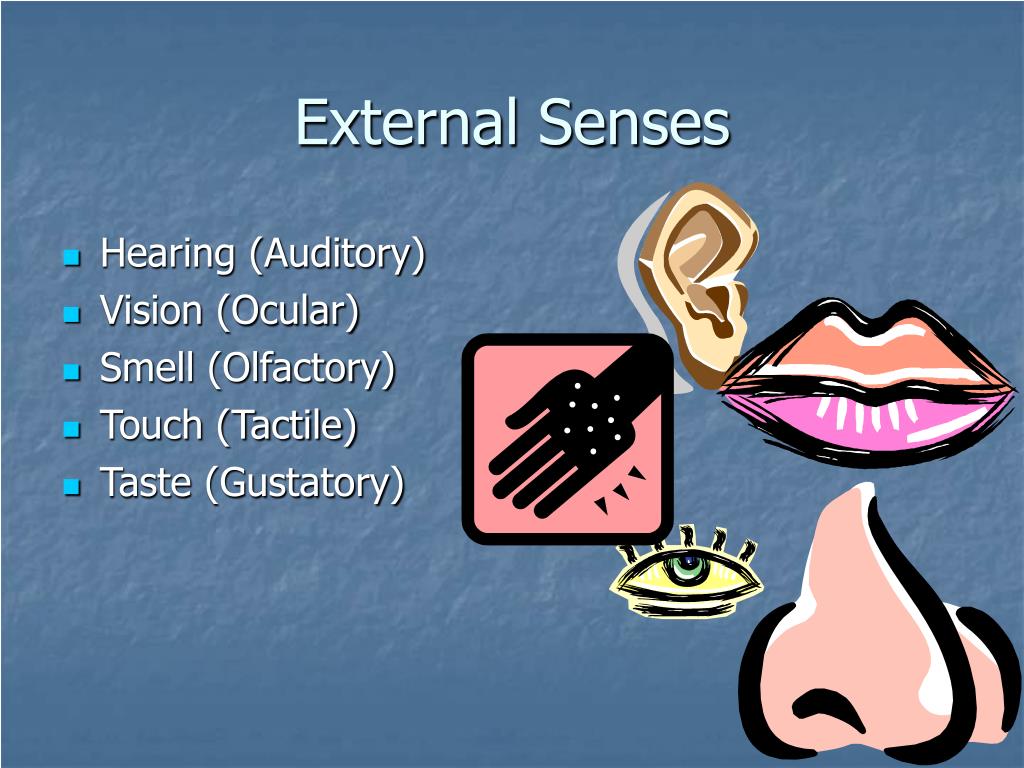 External Senses

- Hearing (Auditory)
- Vision (Ocular)
- Smell (Olfactory)
- Touch (Tactile)
- Taste (Gustatory)